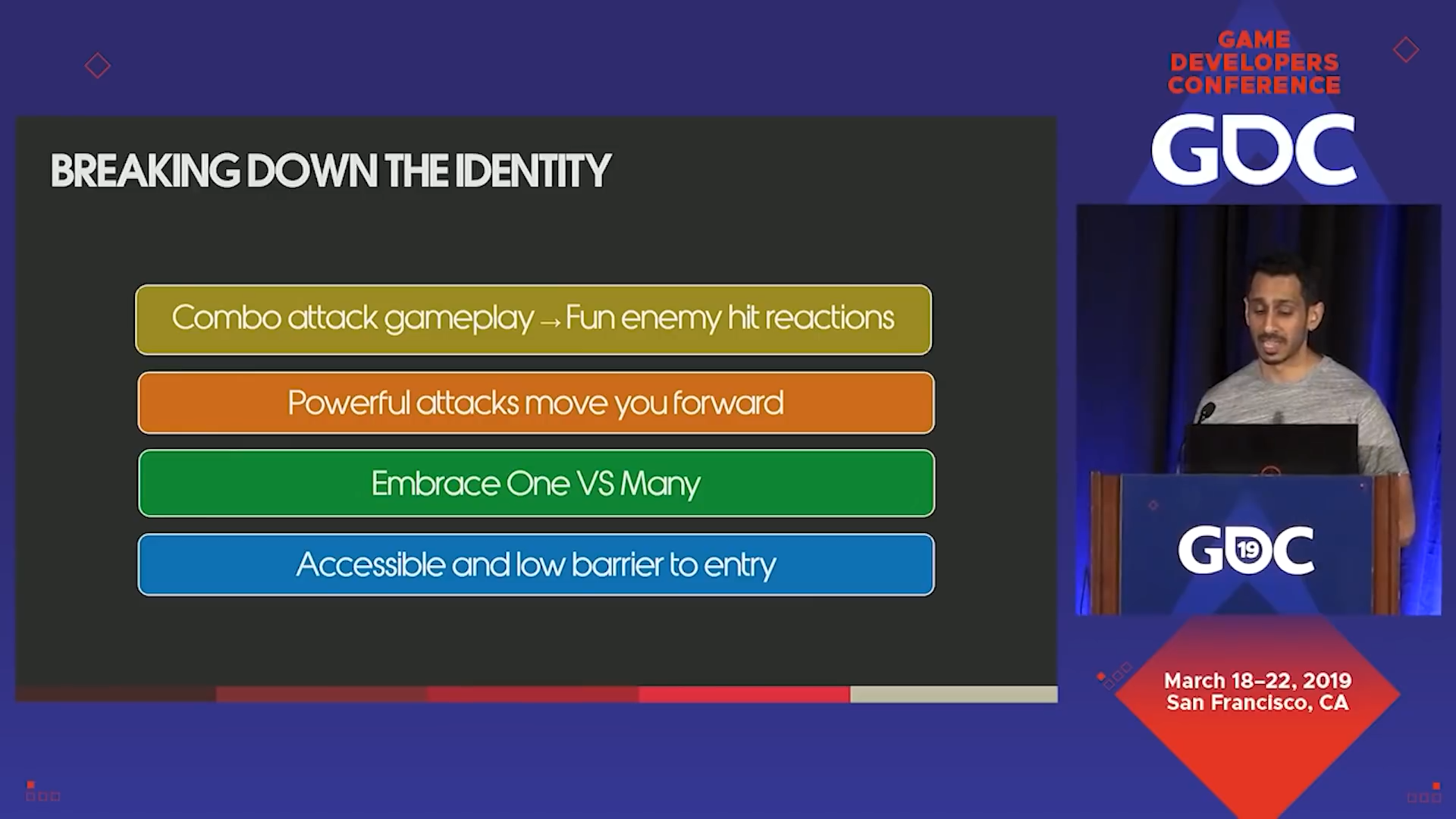 BREAKING DOWN THE IDENTITY

Combo attack gameplay → Fun enemy hit reactions

Powerful attacks move you forward

Embrace One VS Many

Accessible and low barrier to entry

GAME DEVELOPERS CONFERENCE

GDC

GDC 19

March 18–22, 2019
San Francisco, CA